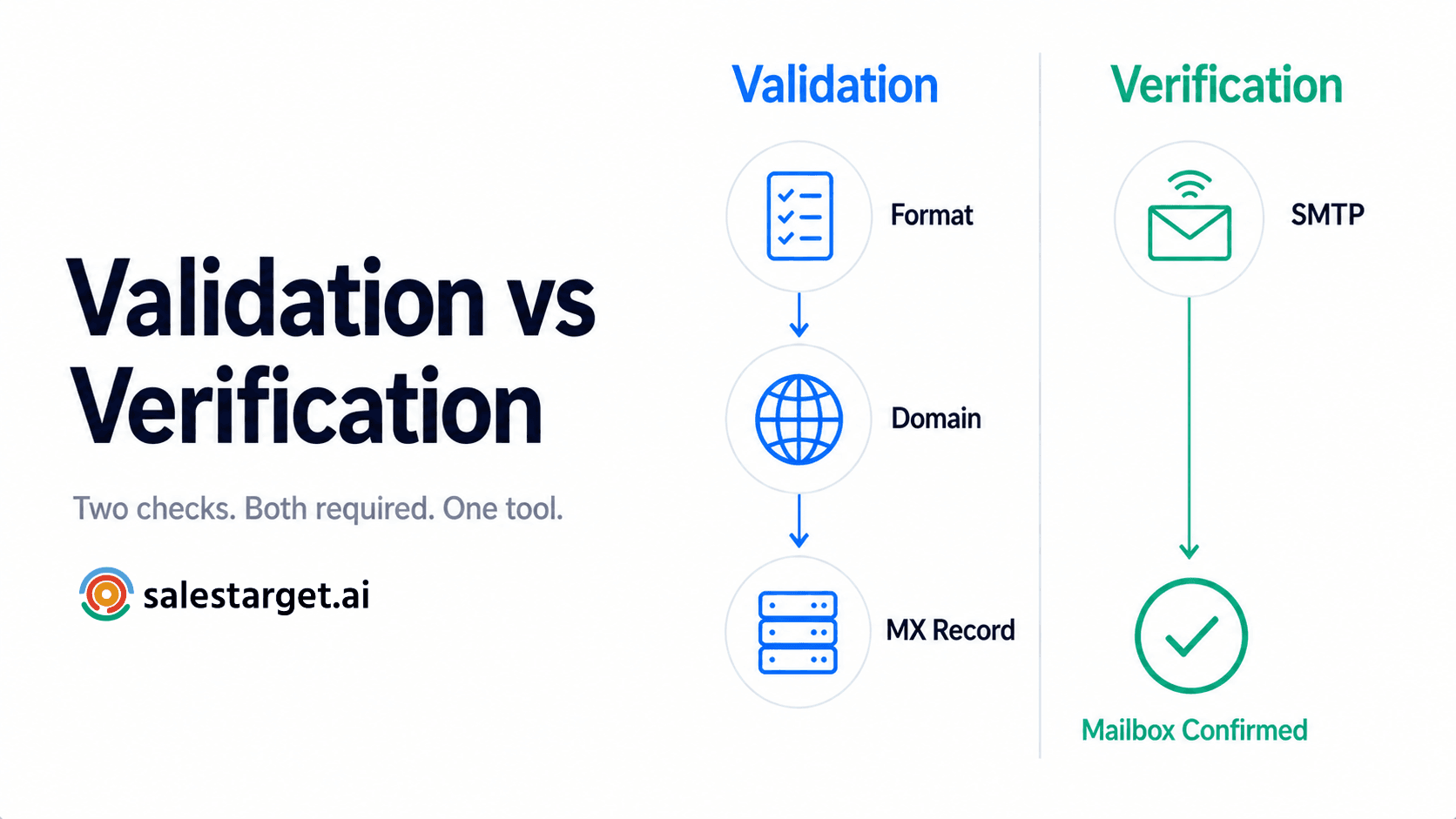 Validation vs Verification

Two checks. Both required. One tool.

salestarget.ai

Validation

Format

Domain

MX Record

Verification

SMTP

Mailbox Confirmed